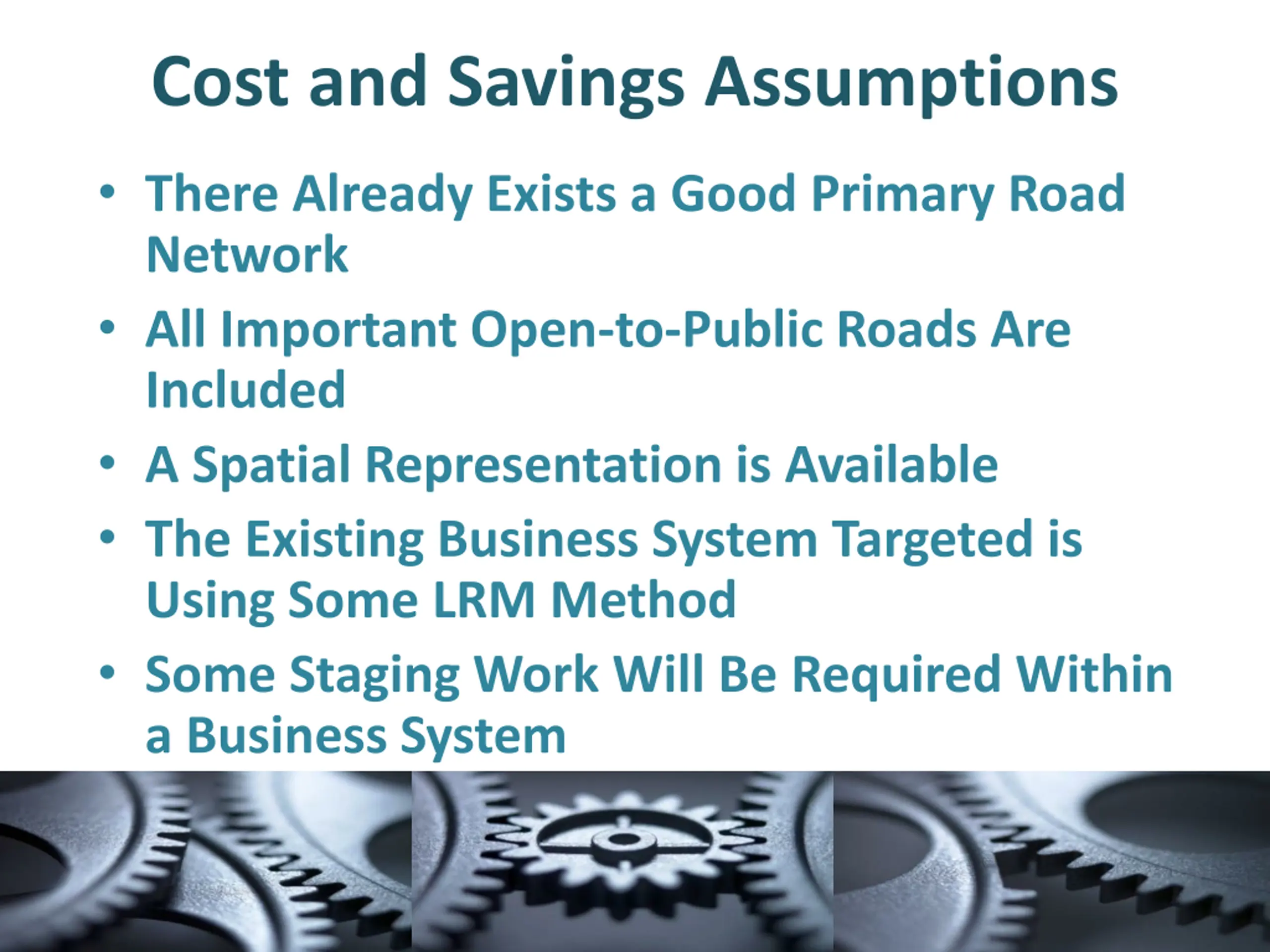 Cost and Savings Assumptions

• There Already Exists a Good Primary Road Network
• All Important Open-to-Public Roads Are Included
• A Spatial Representation is Available
• The Existing Business System Targeted is Using Some LRM Method
• Some Staging Work Will Be Required Within a Business System